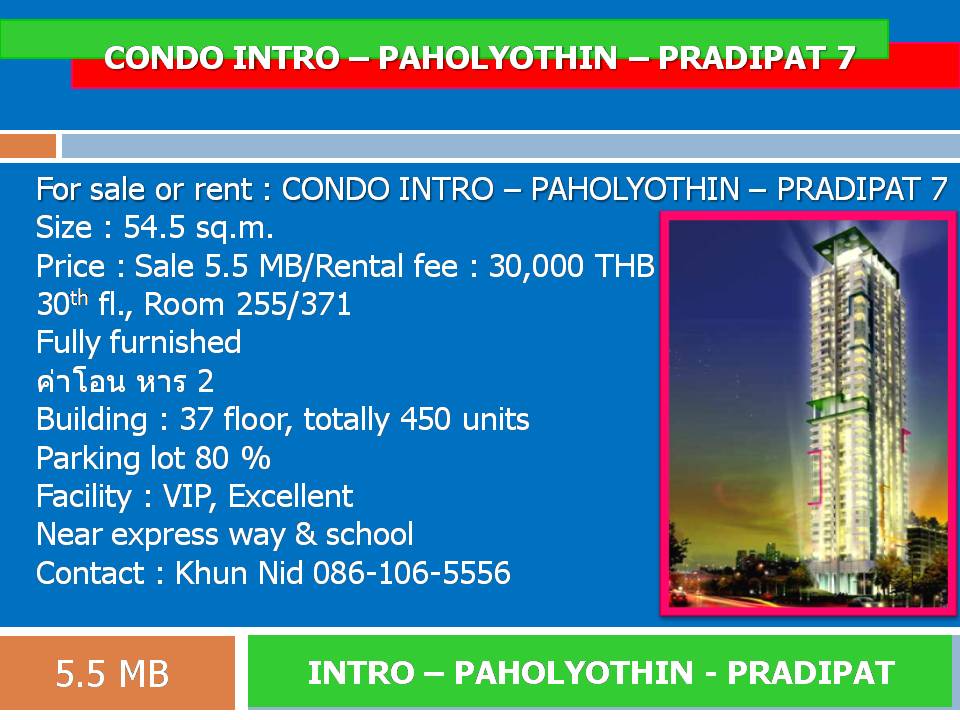 CONDO INTRO – PAHOLYOTHIN – PRADIPAT 7

For sale or rent : CONDO INTRO – PAHOLYOTHIN – PRADIPAT 7
Size : 54.5 sq.m.
Price : Sale 5.5 MB/Rental fee : 30,000 THB
30$^{th}$ fl., Room 255/371
Fully furnished
ค่าโอน หาร 2
Building : 37 floor, totally 450 units
Parking lot 80 %
Facility : VIP, Excellent
Near express way & school
Contact : Khun Nid 086-106-5556

5.5 MB

INTRO – PAHOLYOTHIN - PRADIPAT